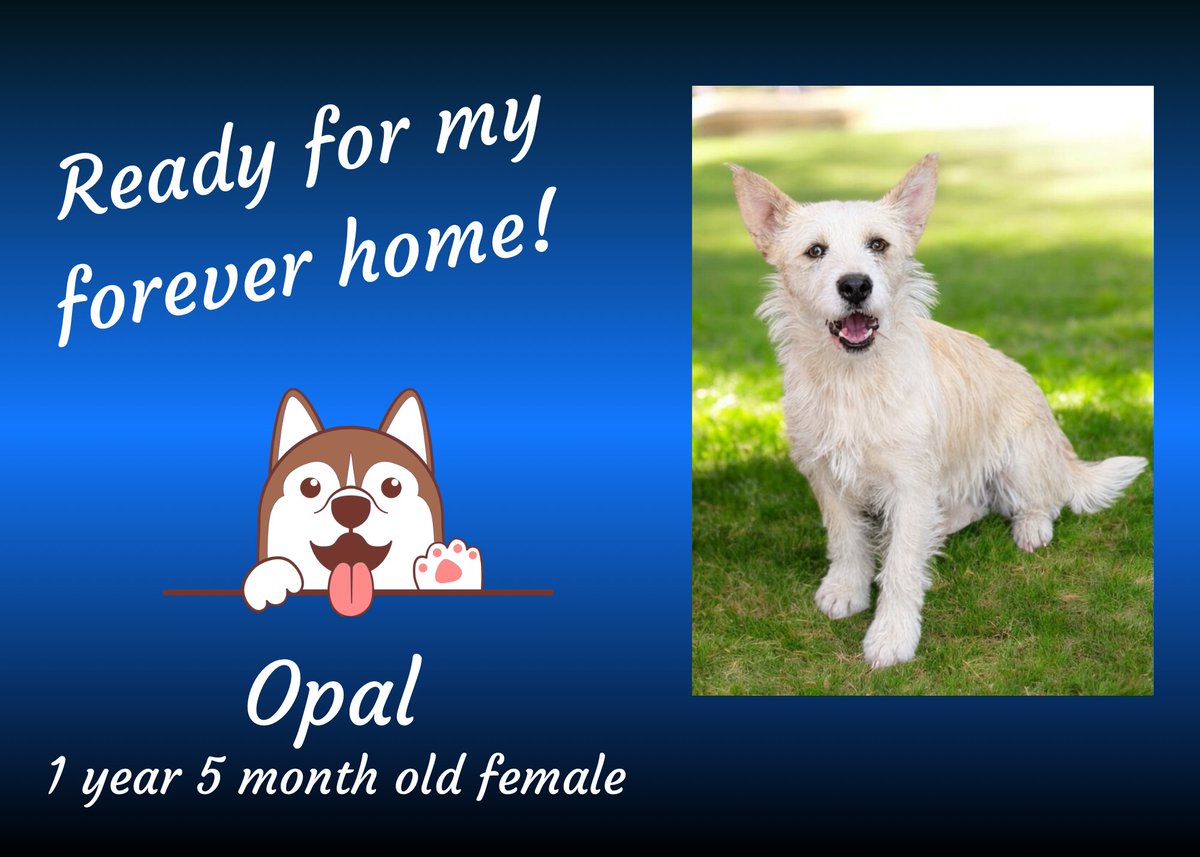 Ready for my forever home!

Opal
1 year 5 month old female